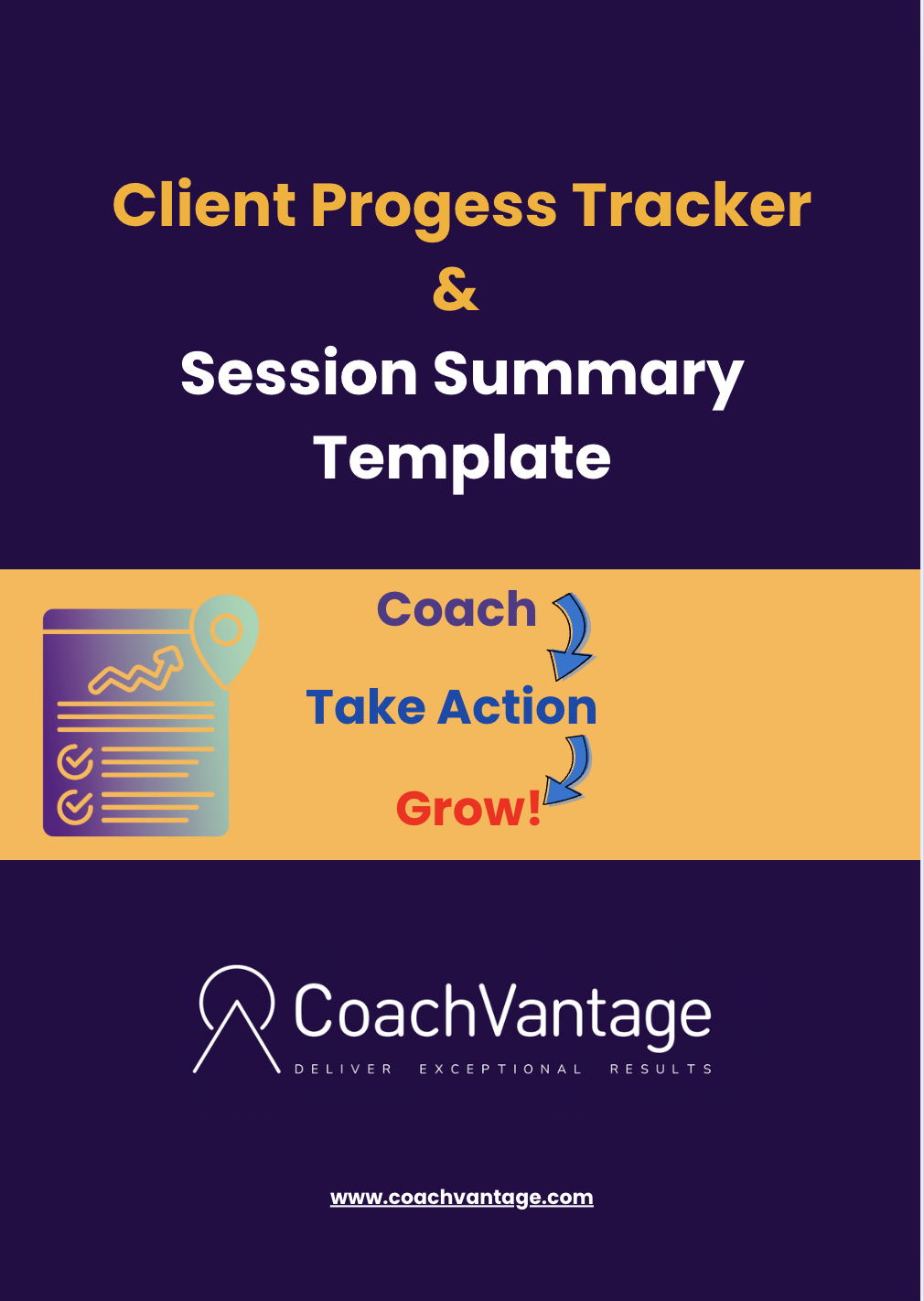 Client Progess Tracker
&
Session Summary Template

Coach
Take Action
Grow!

CoachVantage
DELIVER EXCEPTIONAL RESULTS

www.coachvantage.com